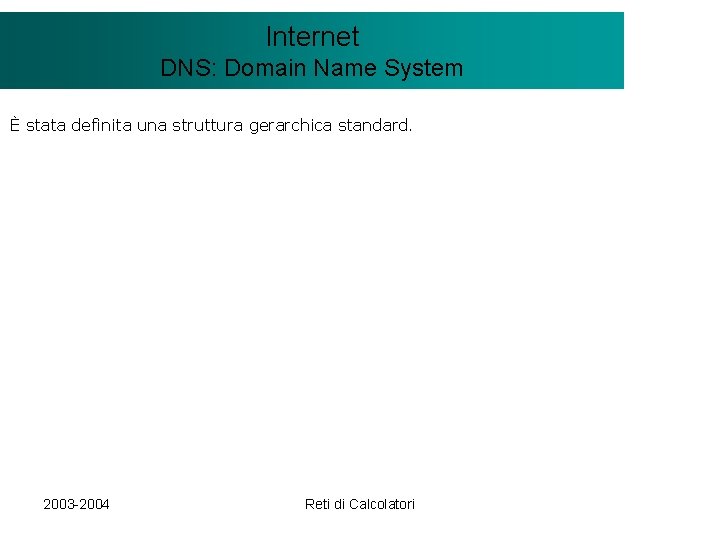 Internet
DNS: Domain Name System

È stata definita una struttura gerarchica standard.

2003-2004

Reti di Calcolatori